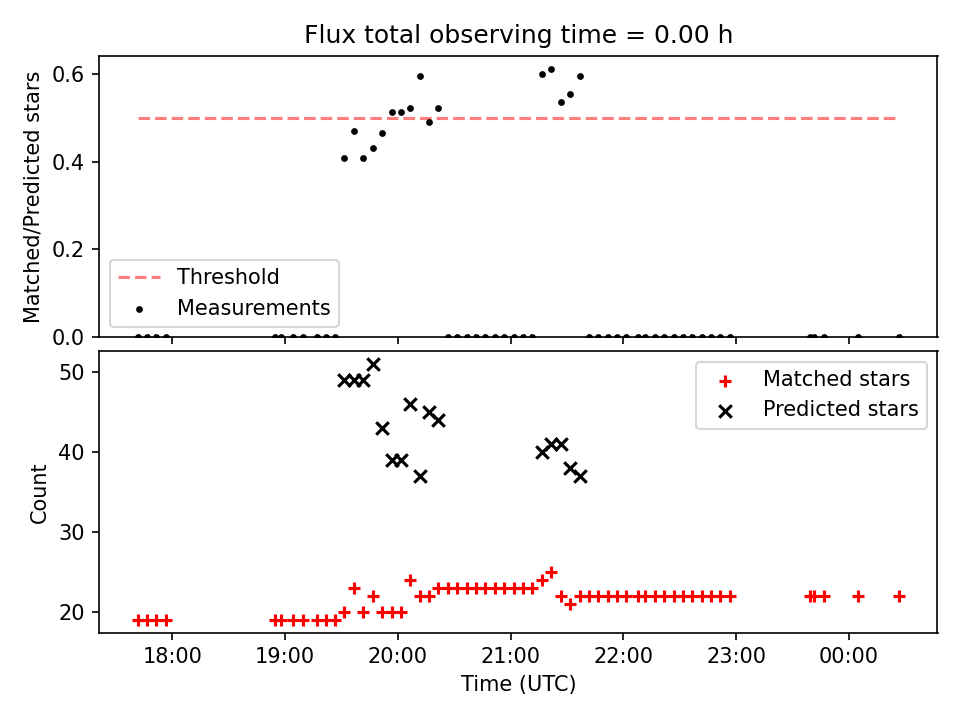 Flux total observing time = 0.00 h

Matched/Predicted stars

0.6
0.4
0.2
0.0

Threshold
Measurements

Count

50
40
30
20

Matched stars
Predicted stars

18:00
19:00
20:00
21:00
22:00
23:00
00:00

Time (UTC)